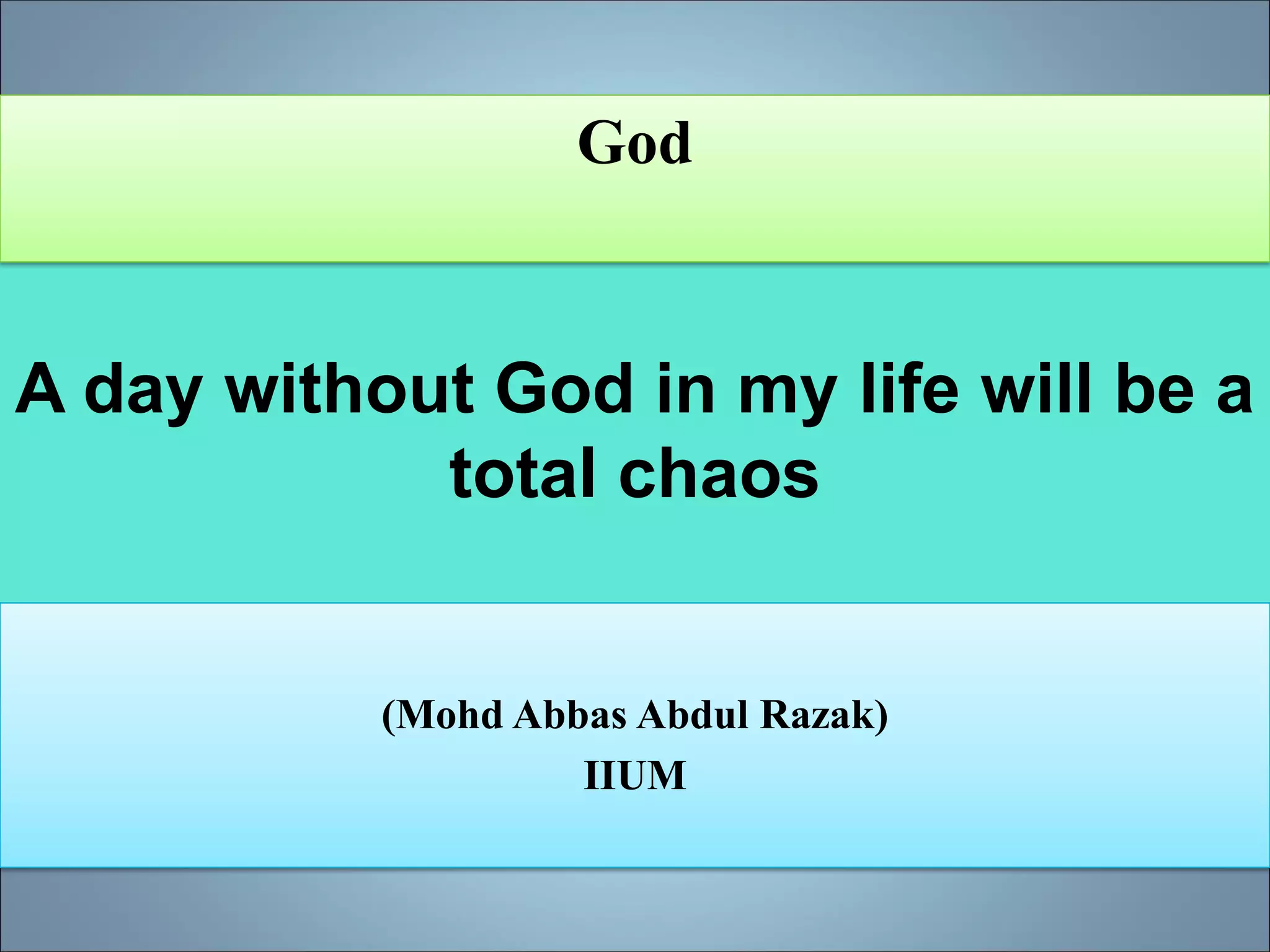 God

A day without God in my life will be a total chaos

(Mohd Abbas Abdul Razak)

IIUM